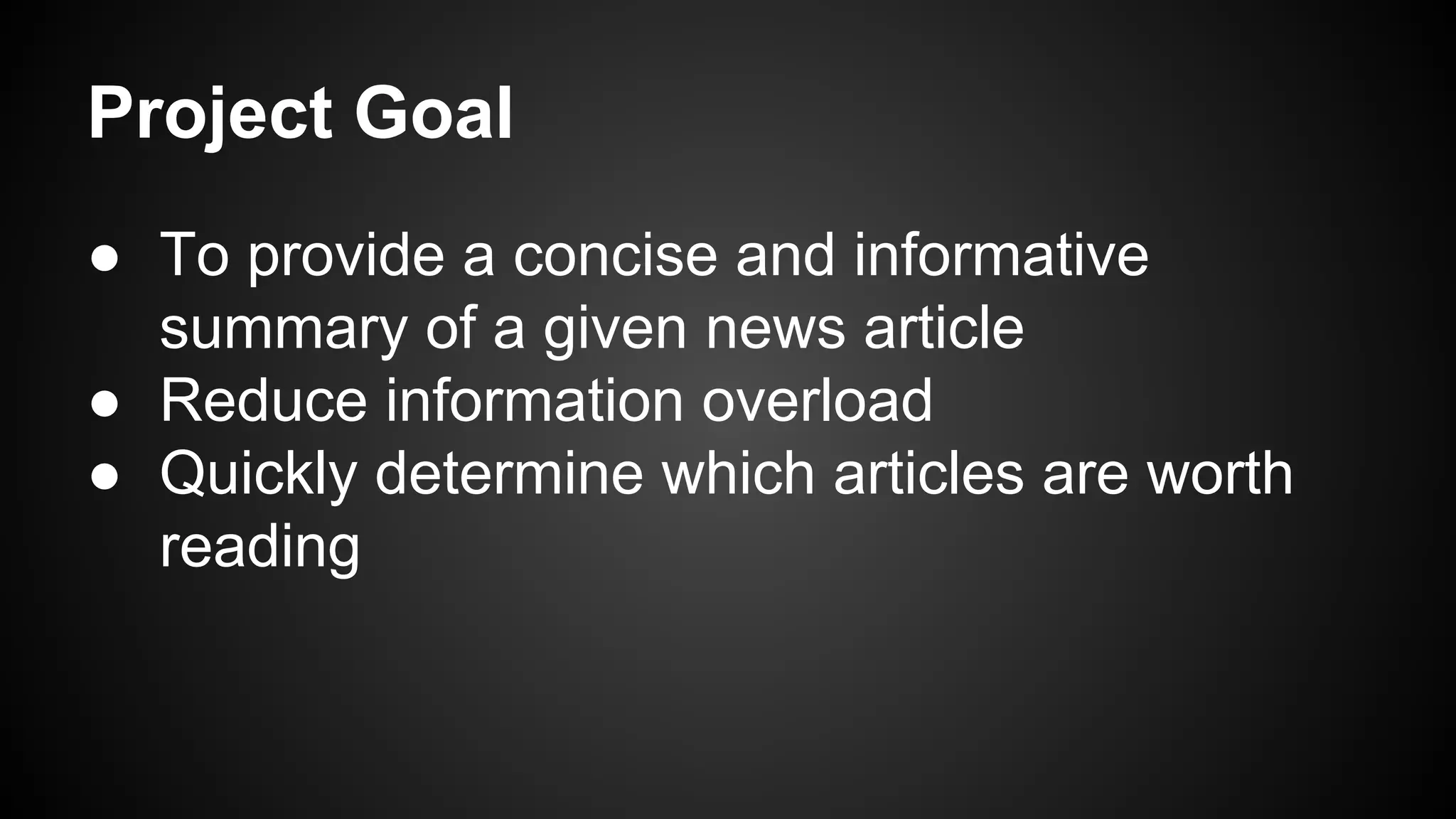 Project Goal

● To provide a concise and informative summary of a given news article
● Reduce information overload
● Quickly determine which articles are worth reading